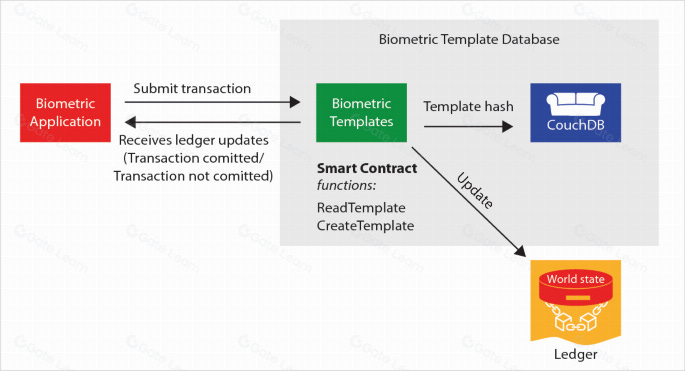 Biometric Template Database

Biometric Application

Submit transaction

Receives ledger updates (Transaction comitted/ Transaction not comitted)

Biometric Templates

Template hash

CouchDB

Smart Contract
functions:
ReadTemplate
CreateTemplate

Update

World state

Ledger

Gate Learn